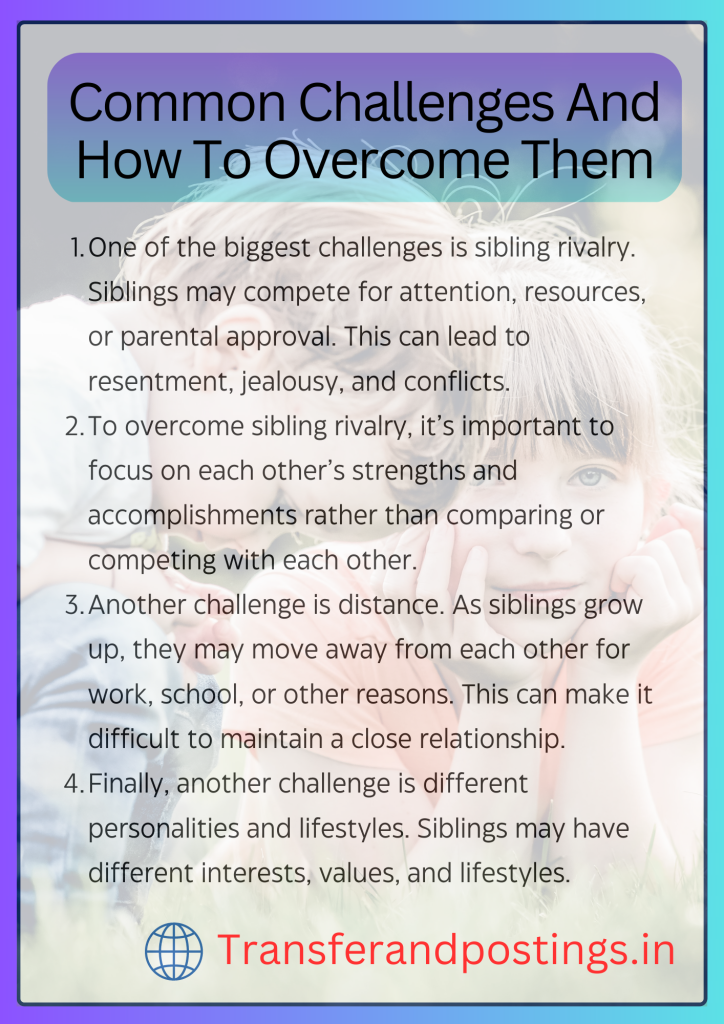 Common Challenges And How To Overcome Them

1. One of the biggest challenges is sibling rivalry. Siblings may compete for attention, resources, or parental approval. This can lead to resentment, jealousy, and conflicts.
2. To overcome sibling rivalry, it's important to focus on each other's strengths and accomplishments rather than comparing or competing with each other.
3. Another challenge is distance. As siblings grow up, they may move away from each other for work, school, or other reasons. This can make it difficult to maintain a close relationship.
4. Finally, another challenge is different personalities and lifestyles. Siblings may have different interests, values, and lifestyles.

Transferandpostings.in